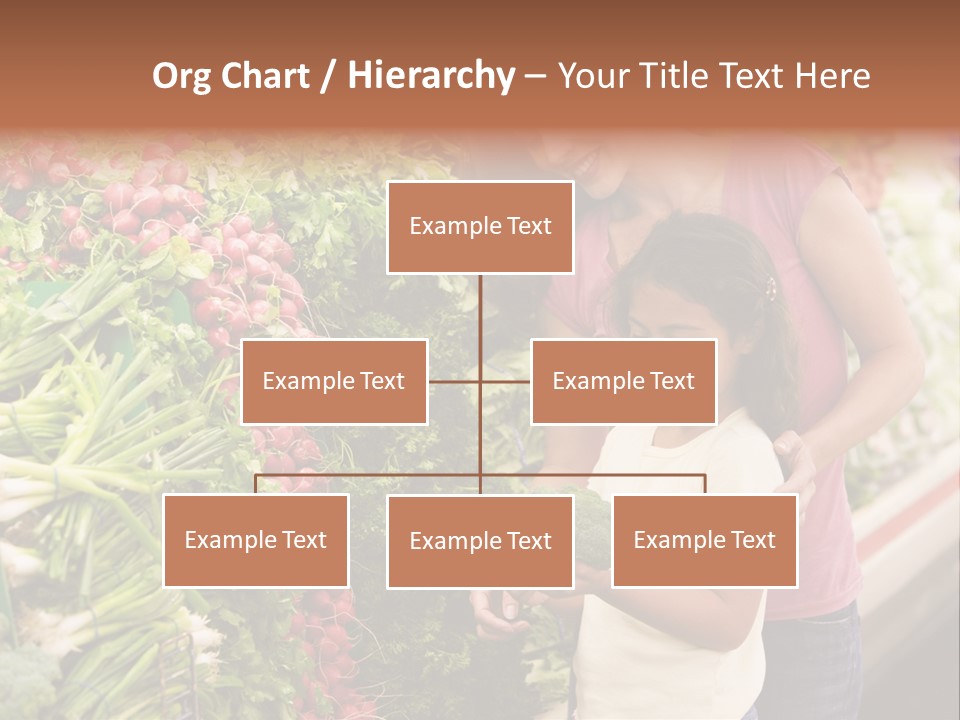 Org Chart / Hierarchy – Your Title Text Here

Example Text

Example Text

Example Text

Example Text

Example Text

Example Text